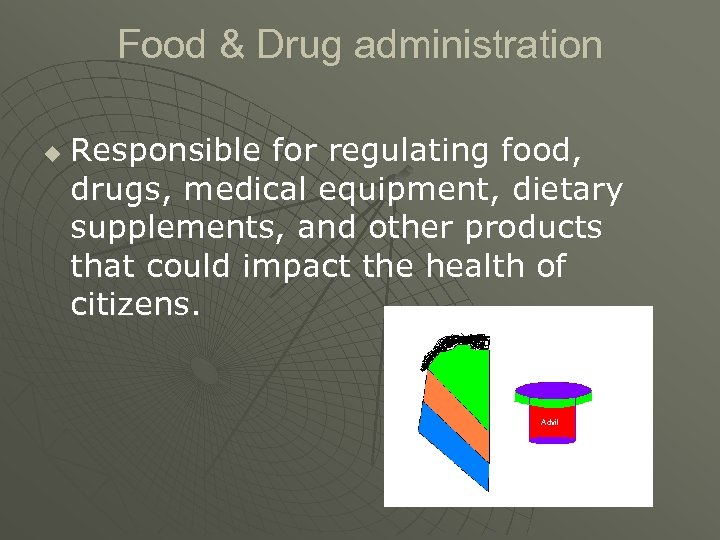 Food & Drug administration

Responsible for regulating food, drugs, medical equipment, dietary supplements, and other products that could impact the health of citizens.

Advil